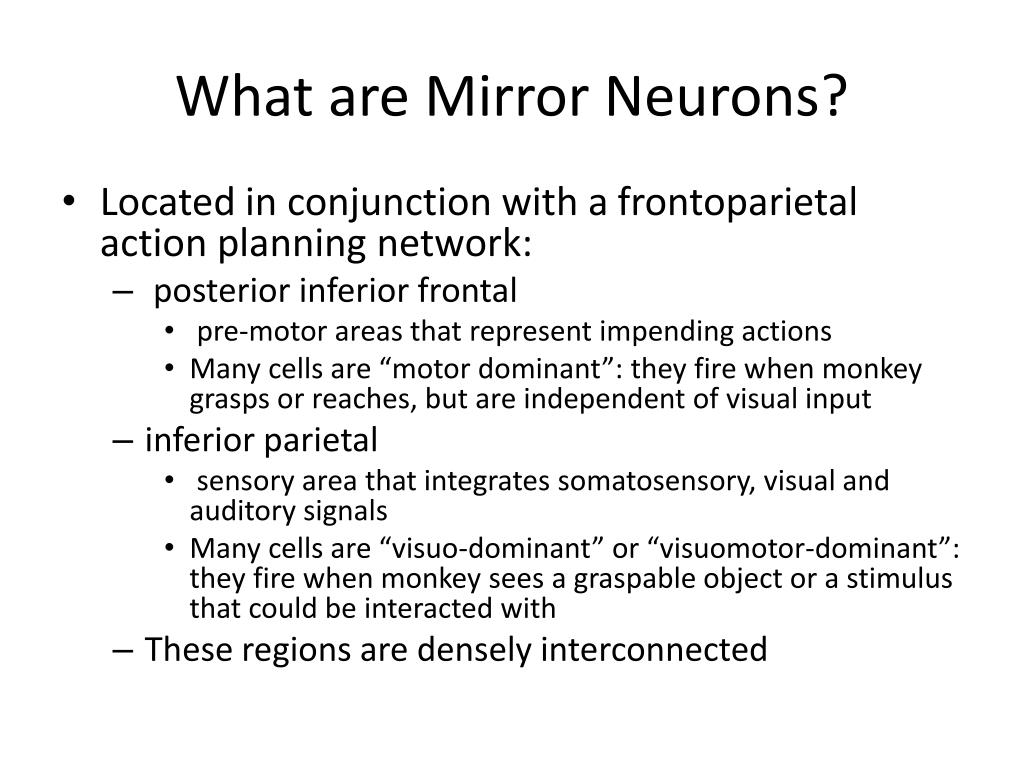 What are Mirror Neurons?

• Located in conjunction with a frontoparietal action planning network:
– posterior inferior frontal
• pre-motor areas that represent impending actions
• Many cells are “motor dominant”: they fire when monkey grasps or reaches, but are independent of visual input
– inferior parietal
• sensory area that integrates somatosensory, visual and auditory signals
• Many cells are “visuo-dominant” or “visuomotor-dominant”: they fire when monkey sees a graspable object or a stimulus that could be interacted with
– These regions are densely interconnected